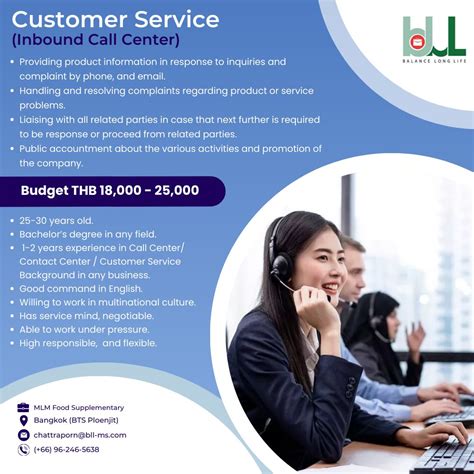 Customer Service
(Inbound Call Center)

bLL
BALANCE LONG LIFE

• Providing product information in response to inquiries and complaint by phone, and email.
• Handling and resolving complaints regarding product or service problems.
• Liaising with all related parties in case that next further is required to be response or proceed from related parties.
• Public accountment about the various activities and promotion of the company.

Budget THB 18,000 - 25,000

• 25-30 years old.
• Bachelor's degree in any field.
• 1-2 years experience in Call Center/ Contact Center / Customer Service Background in any business.
• Good command in English.
• Willing to work in multinational culture.
• Has service mind, negotiable.
• Able to work under pressure.
• High responsible, and flexible.

MLM Food Supplementary
Bangkok (BTS Ploenjit)
chattraporn@bll-ms.com
(+66) 96-246-5638